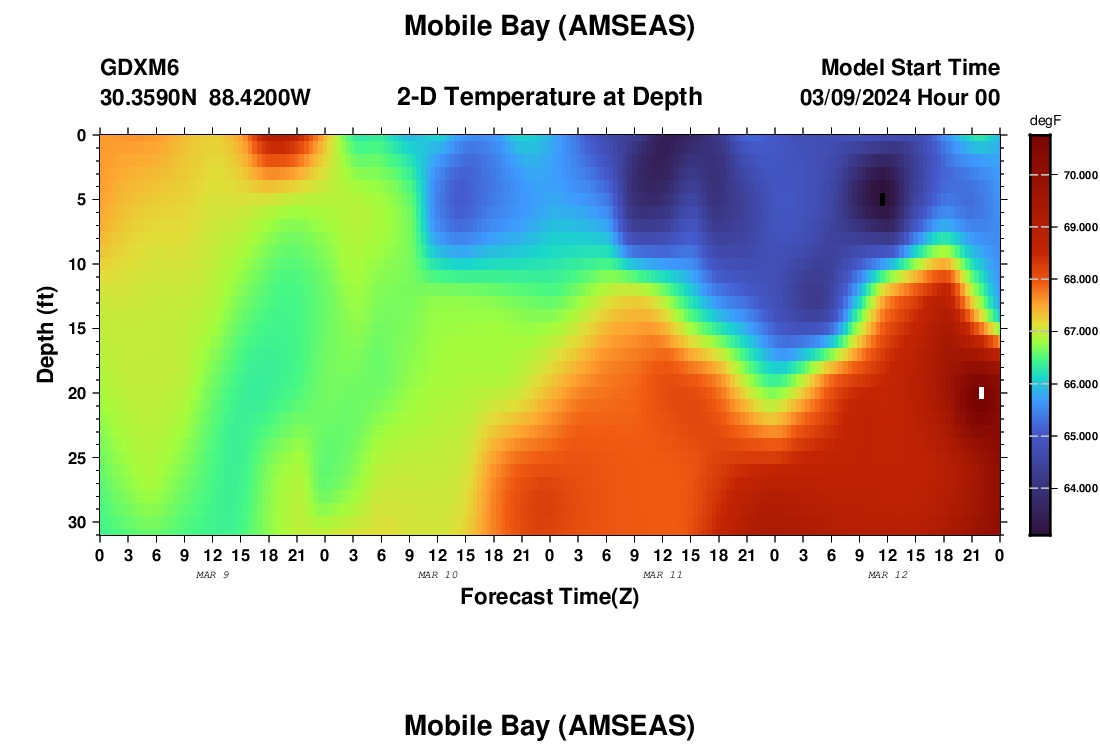 Mobile Bay (AMSEAS)

GDXM6
30.3590N 88.4200W

2-D Temperature at Depth

Model Start Time
03/09/2024 Hour 00

degF
70.000
69.000
68.000
67.000
66.000
65.000
64.000

Depth (ft)
0
5
10
15
20
25
30

0 3 6 9 12 15 18 21 0 3 6 9 12 15 18 21 0 3 6 9 12 15 18 21 0 3 6 9 12 15 18 21 0
MAR 9 MAR 10 MAR 11 MAR 12
Forecast Time(Z)

Mobile Bay (AMSEAS)